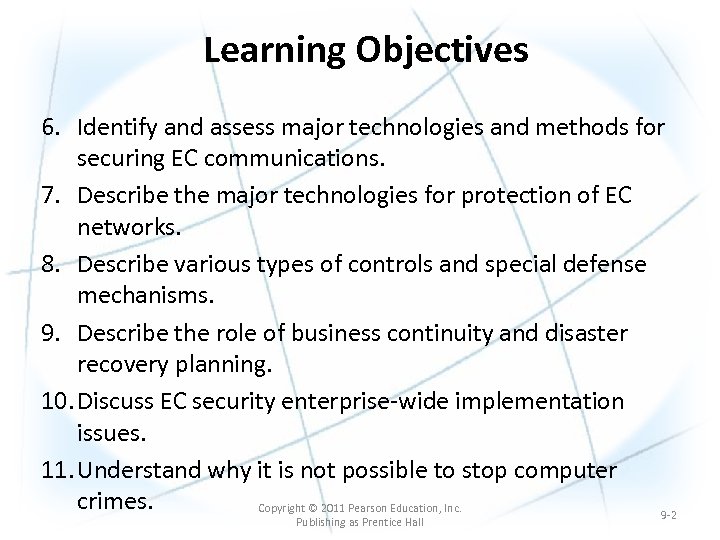 Learning Objectives

6. Identify and assess major technologies and methods for securing EC communications.
7. Describe the major technologies for protection of EC networks.
8. Describe various types of controls and special defense mechanisms.
9. Describe the role of business continuity and disaster recovery planning.
10. Discuss EC security enterprise-wide implementation issues.
11. Understand why it is not possible to stop computer crimes.

Copyright © 2011 Pearson Education, Inc. Publishing as Prentice Hall

9-2